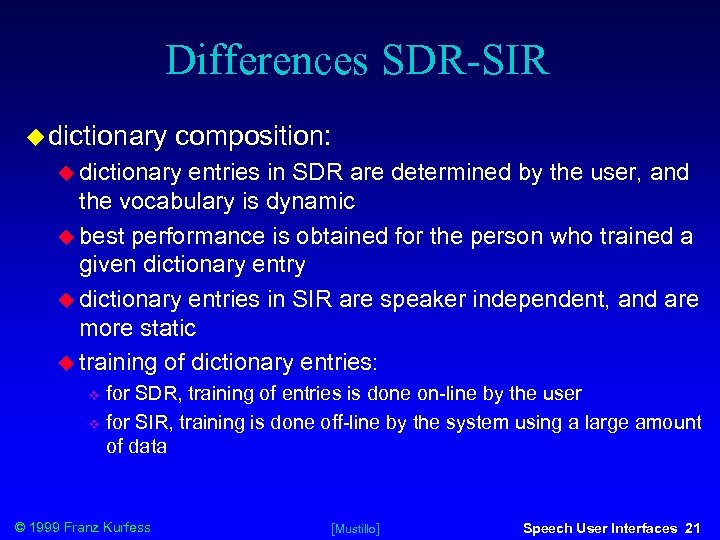 Differences SDR-SIR

dictionary composition:

dictionary entries in SDR are determined by the user, and the vocabulary is dynamic

best performance is obtained for the person who trained a given dictionary entry

dictionary entries in SIR are speaker independent, and are more static

training of dictionary entries:

for SDR, training of entries is done on-line by the user

for SIR, training is done off-line by the system using a large amount of data

© 1999 Franz Kurfess [Mustillo] Speech User Interfaces 21